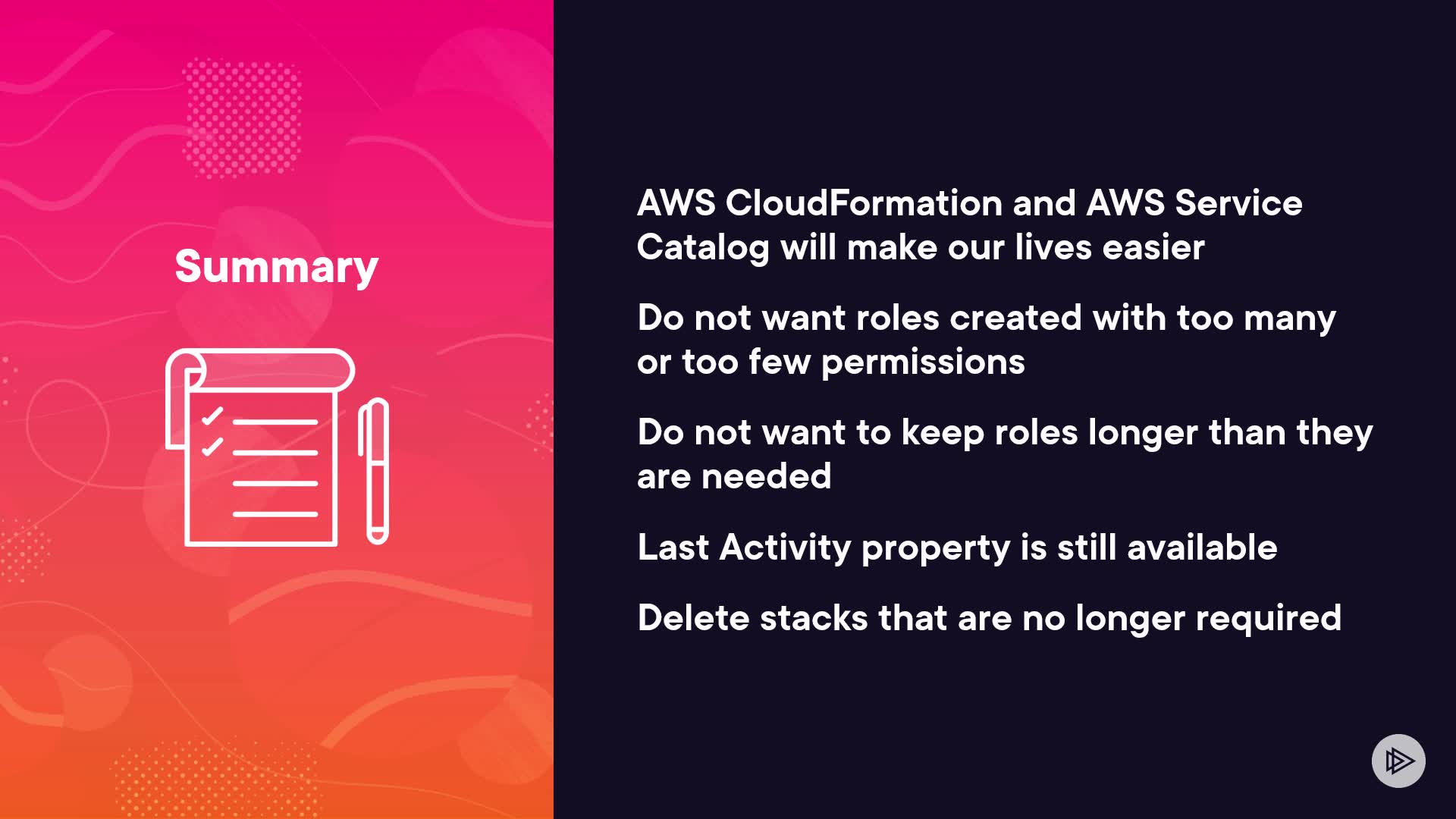 Summary

AWS CloudFormation and AWS Service Catalog will make our lives easier

Do not want roles created with too many or too few permissions

Do not want to keep roles longer than they are needed

Last Activity property is still available

Delete stacks that are no longer required